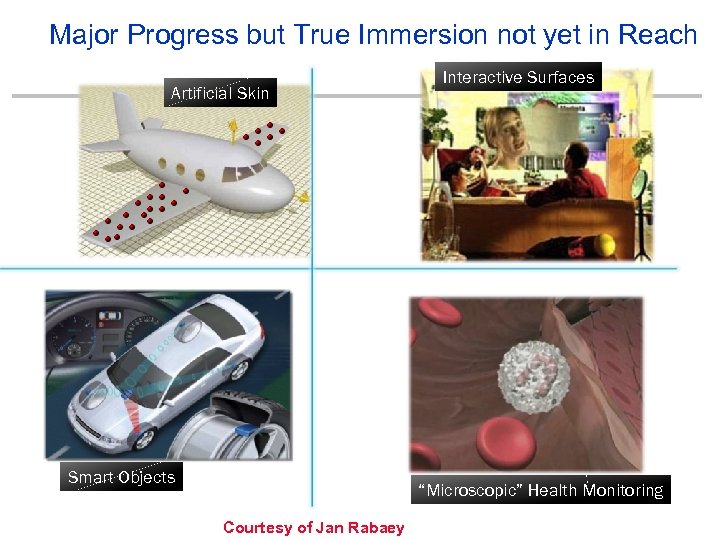 Major Progress but True Immersion not yet in Reach

Artificial Skin

Interactive Surfaces

Smart Objects

"Microscopic" Health Monitoring

Courtesy of Jan Rabaey